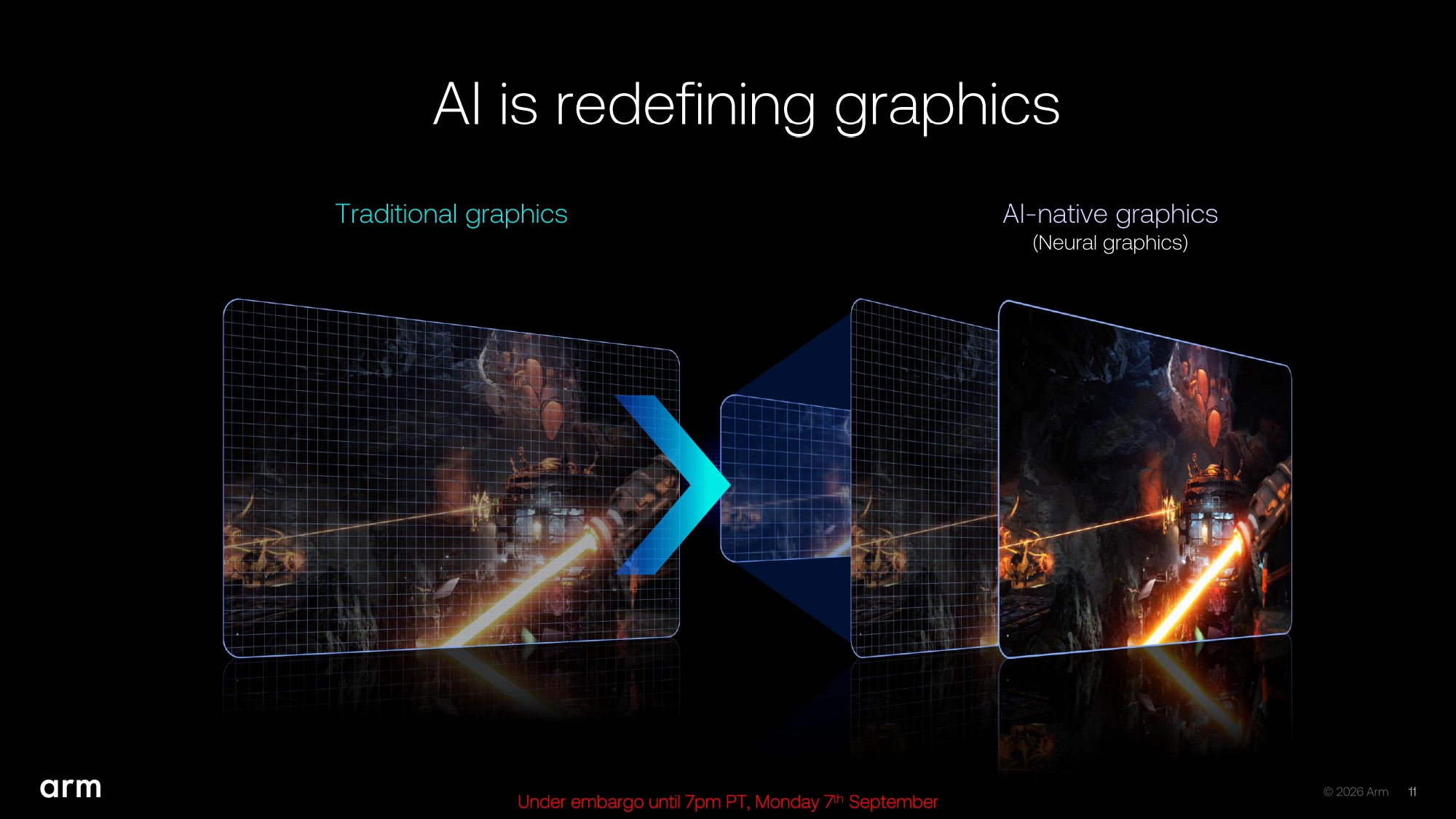 AI is redefining graphics

Traditional graphics

AI-native graphics
(Neural graphics)

arm

Under embargo until 7pm PT, Monday 7th September

© 2026 Arm 11